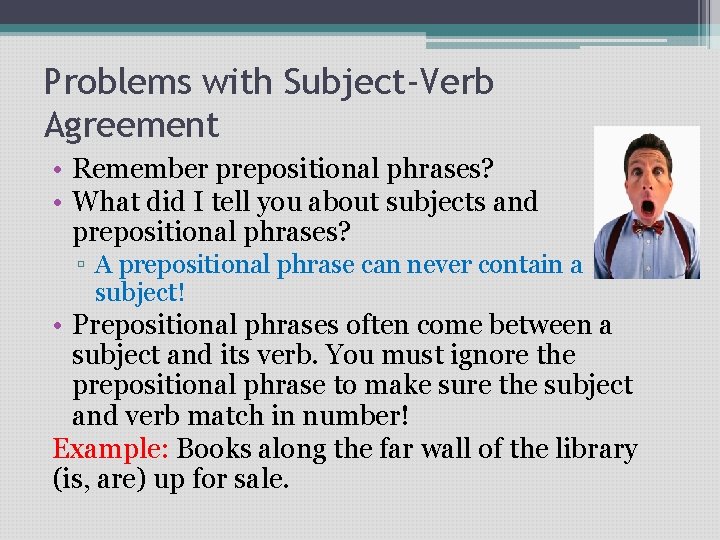 Problems with Subject-Verb Agreement

• Remember prepositional phrases?
• What did I tell you about subjects and prepositional phrases?
▫ A prepositional phrase can never contain a subject!
• Prepositional phrases often come between a subject and its verb. You must ignore the prepositional phrase to make sure the subject and verb match in number!

Example: Books along the far wall of the library (is, are) up for sale.